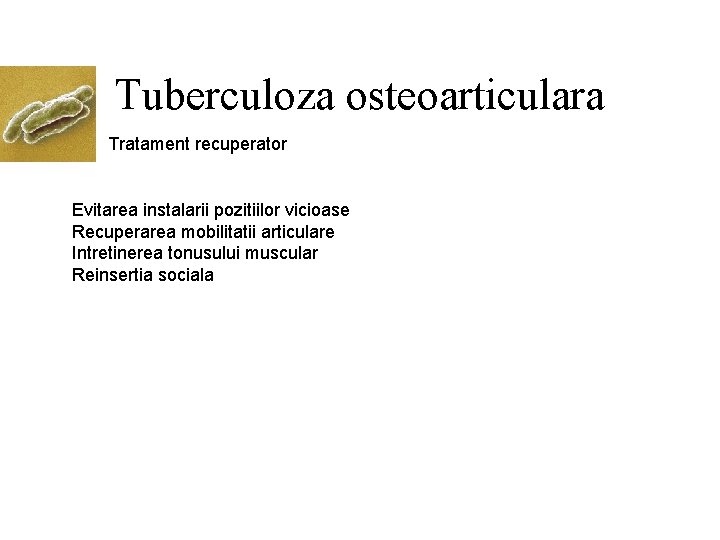 Tuberculoza osteoarticulara

Tratament recuperator

Evitarea instalarii pozitiilor vicioase
Recuperarea mobilitatii articulare
Intretinerea tonusului muscular
Reinsertia sociala